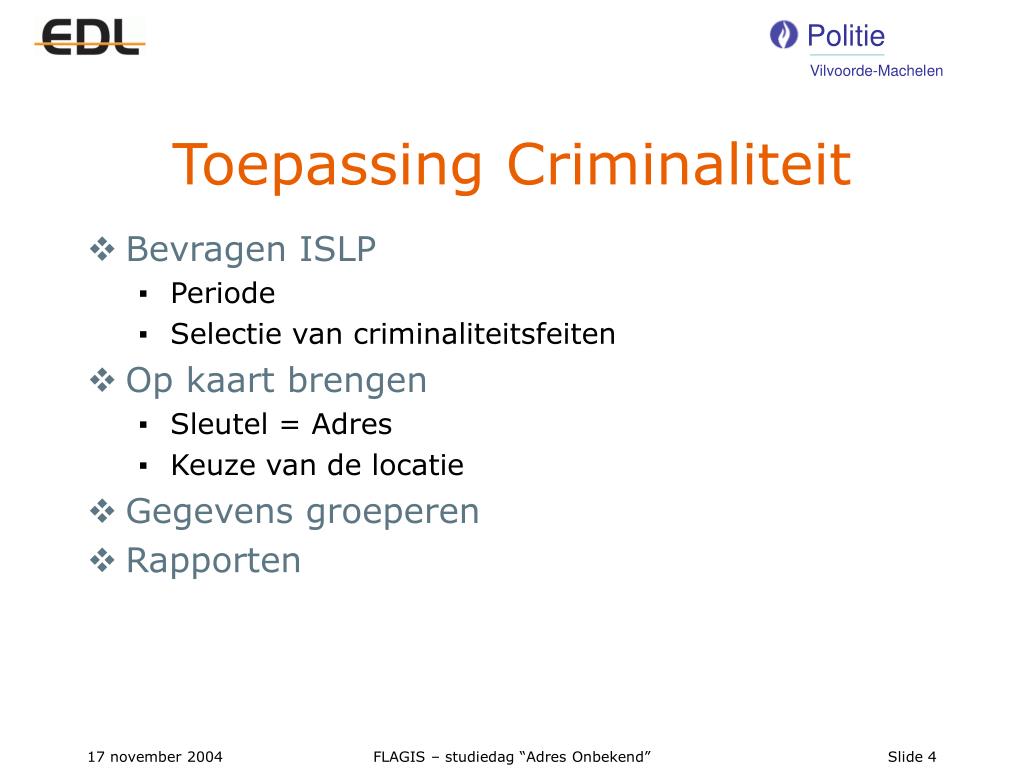 EDL

Politie
Vilvoorde-Machelen

Toepassing Criminaliteit

❖ Bevragen ISLP
▪ Periode
▪ Selectie van criminaliteitsfeiten
❖ Op kaart brengen
▪ Sleutel = Adres
▪ Keuze van de locatie
❖ Gegevens groeperen
❖ Rapporten

17 november 2004
FLAGIS – studiedag “Adres Onbekend”
Slide 4